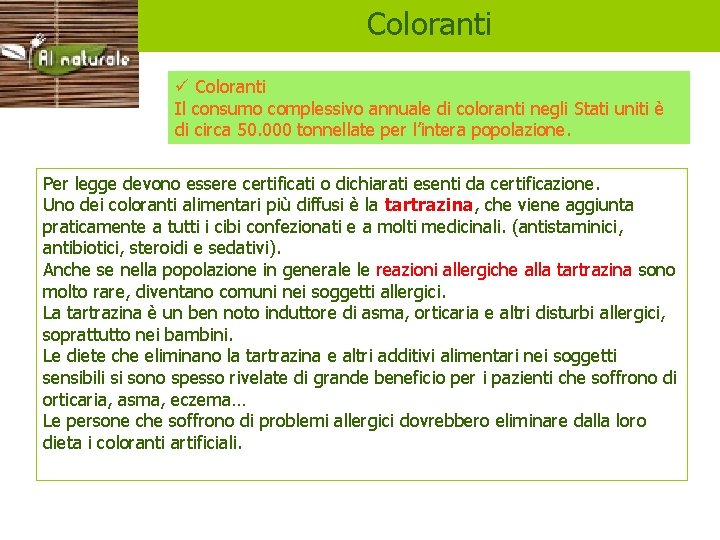 Al naturale

Coloranti

✓ Coloranti
Il consumo complessivo annuale di coloranti negli Stati uniti è di circa 50.000 tonnellate per l'intera popolazione.

Per legge devono essere certificati o dichiarati esenti da certificazione.
Uno dei coloranti alimentari più diffusi è la tartrazina, che viene aggiunta praticamente a tutti i cibi confezionati e a molti medicinali. (antistaminici, antibiotici, steroidi e sedativi).
Anche se nella popolazione in generale le reazioni allergiche alla tartrazina sono molto rare, diventano comuni nei soggetti allergici.
La tartrazina è un ben noto induttore di asma, orticaria e altri disturbi allergici, soprattutto nei bambini.
Le diete che eliminano la tartrazina e altri additivi alimentari nei soggetti sensibili si sono spesso rivelate di grande beneficio per i pazienti che soffrono di orticaria, asma, eczema…
Le persone che soffrono di problemi allergici dovrebbero eliminare dalla loro dieta i coloranti artificiali.